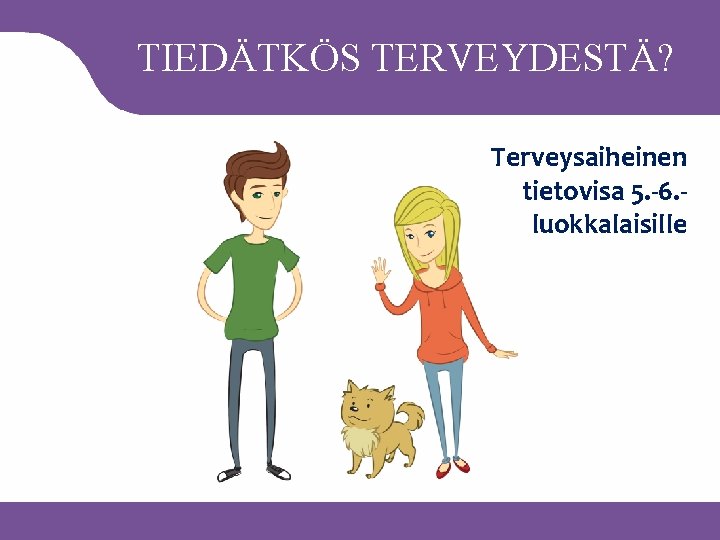 TIEDÄTKÖS TERVEYDESTÄ?

Terveysaiheinen tietovisa 5.-6.-luokkalaisille